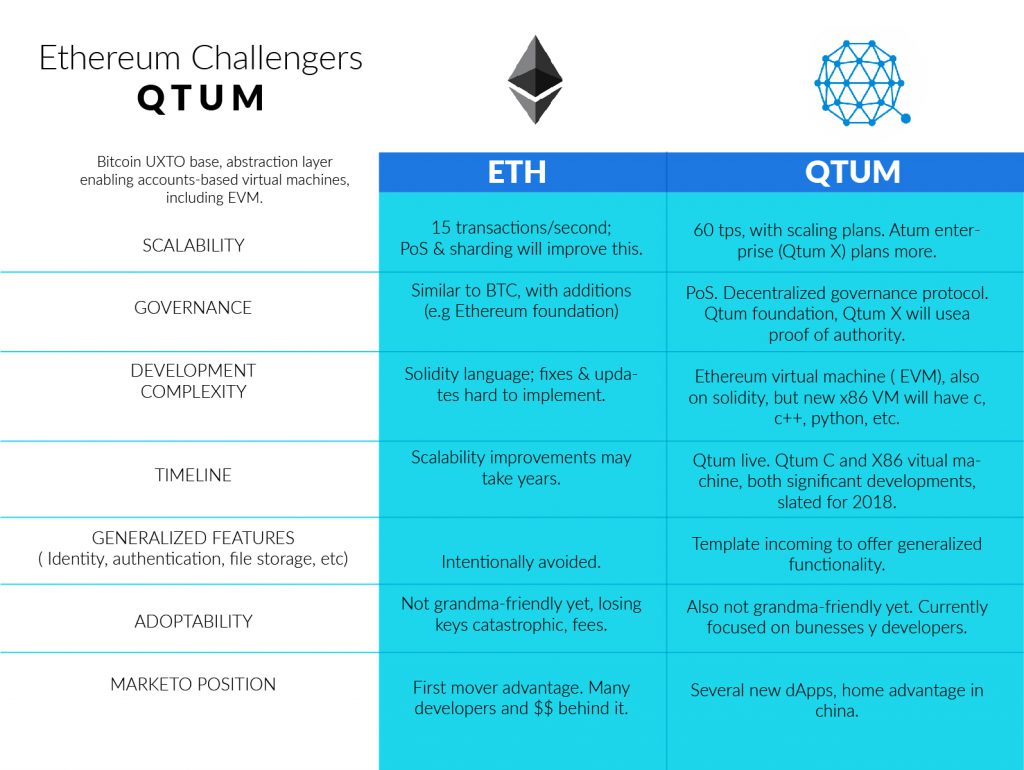 Ethereum Challengers
QTUM

Bitcoin UXTO base, abstraction layer enabling accounts-based virtual machines, including EVM.

| | ETH | QTUM |
|---|---|---|
| SCALABILITY | 15 transactions/second; PoS & sharding will improve this. | 60 tps, with scaling plans. Atum enterprise (Qtum X) plans more. |
| GOVERNANCE | Similar to BTC, with additions (e.g Ethereum foundation) | PoS. Decentralized governance protocol. Qtum foundation, Qtum X will usea proof of authority. |
| DEVELOPMENT COMPLEXITY | Solidity language; fixes & updates hard to implement. | Ethereum virtual machine ( EVM), also on solidity, but new x86 VM will have c, c++, python, etc. |
| TIMELINE | Scalability improvements may take years. | Qtum live. Qtum C and X86 vitual machine, both significant developments, slated for 2018. |
| GENERALIZED FEATURES ( Identity, authentication, file storage, etc) | Intentionally avoided. | Template incoming to offer generalized functionality. |
| ADOPTABILITY | Not grandma-friendly yet, losing keys catastrophic, fees. | Also not grandma-friendly yet. Currently focused on bunesses y developers. |
| MARKETO POSITION | First mover advantage. Many developers and $$ behind it. | Several new dApps, home advantage in china. |